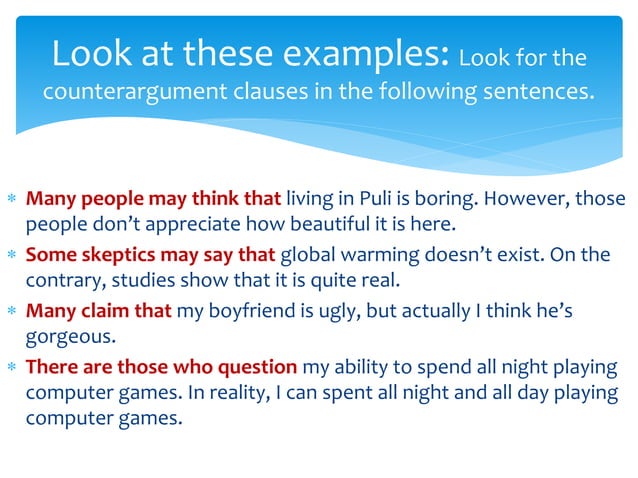 Look at these examples: Look for the counterargument clauses in the following sentences.

* Many people may think that living in Puli is boring. However, those people don't appreciate how beautiful it is here.
* Some skeptics may say that global warming doesn't exist. On the contrary, studies show that it is quite real.
* Many claim that my boyfriend is ugly, but actually I think he's gorgeous.
* There are those who question my ability to spend all night playing computer games. In reality, I can spent all night and all day playing computer games.